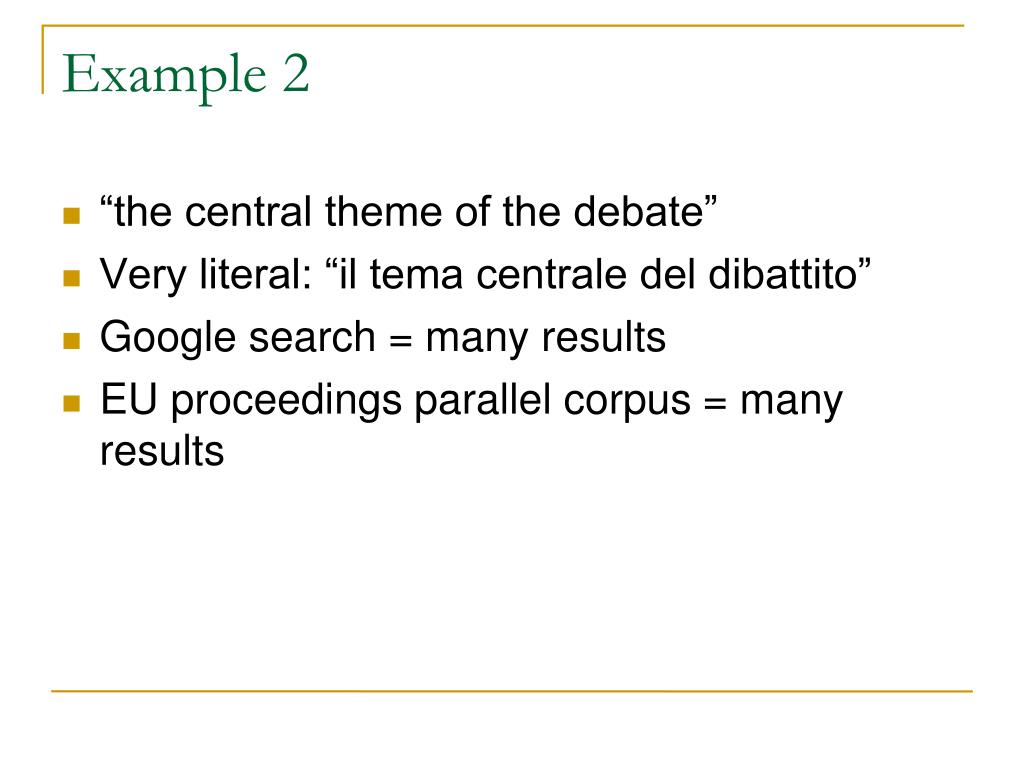 Example 2

- “the central theme of the debate”
- Very literal: “il tema centrale del dibattito”
- Google search = many results
- EU proceedings parallel corpus = many results